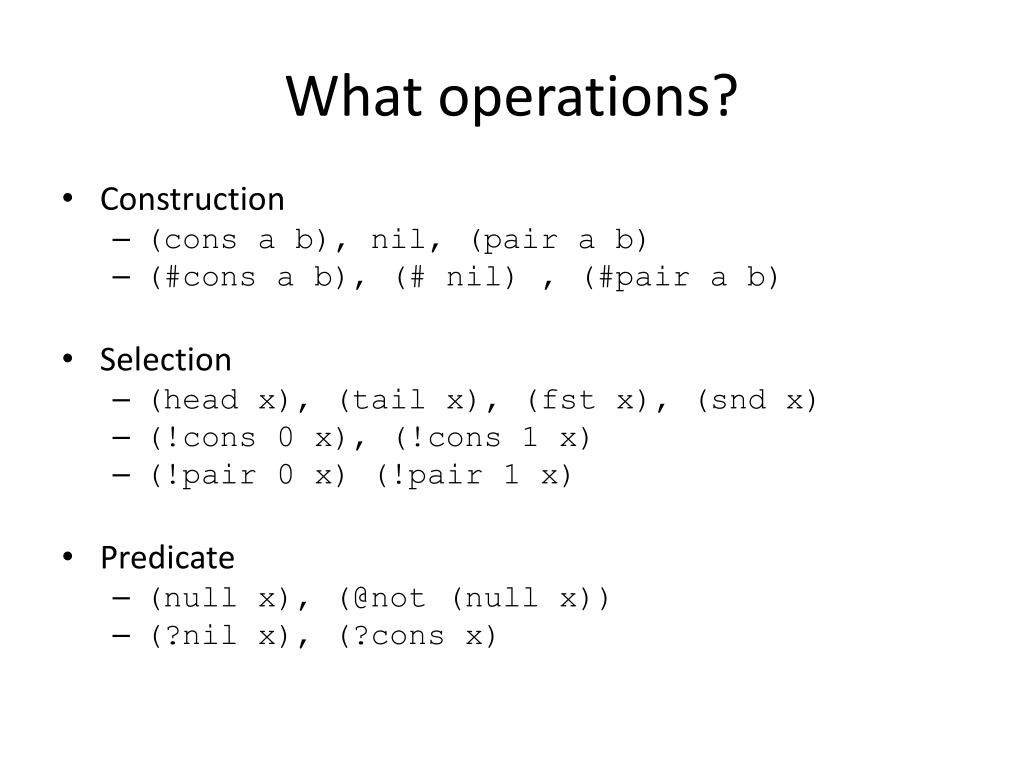 What operations?

• Construction
  – (cons a b), nil, (pair a b)
  – (#cons a b), (# nil) , (#pair a b)

• Selection
  – (head x), (tail x), (fst x), (snd x)
  – (!cons 0 x), (!cons 1 x)
  – (!pair 0 x) (!pair 1 x)

• Predicate
  – (null x), (@not (null x))
  – (?nil x), (?cons x)